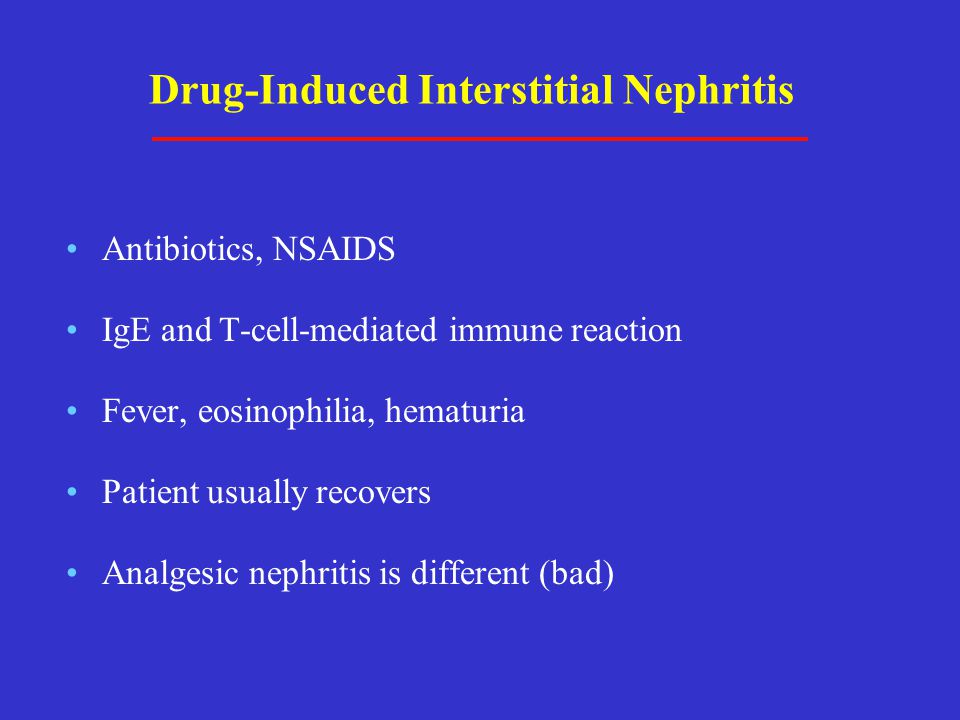 Drug-Induced Interstitial Nephritis

• Antibiotics, NSAIDS

• IgE and T-cell-mediated immune reaction

• Fever, eosinophilia, hematuria

• Patient usually recovers

• Analgesic nephritis is different (bad)